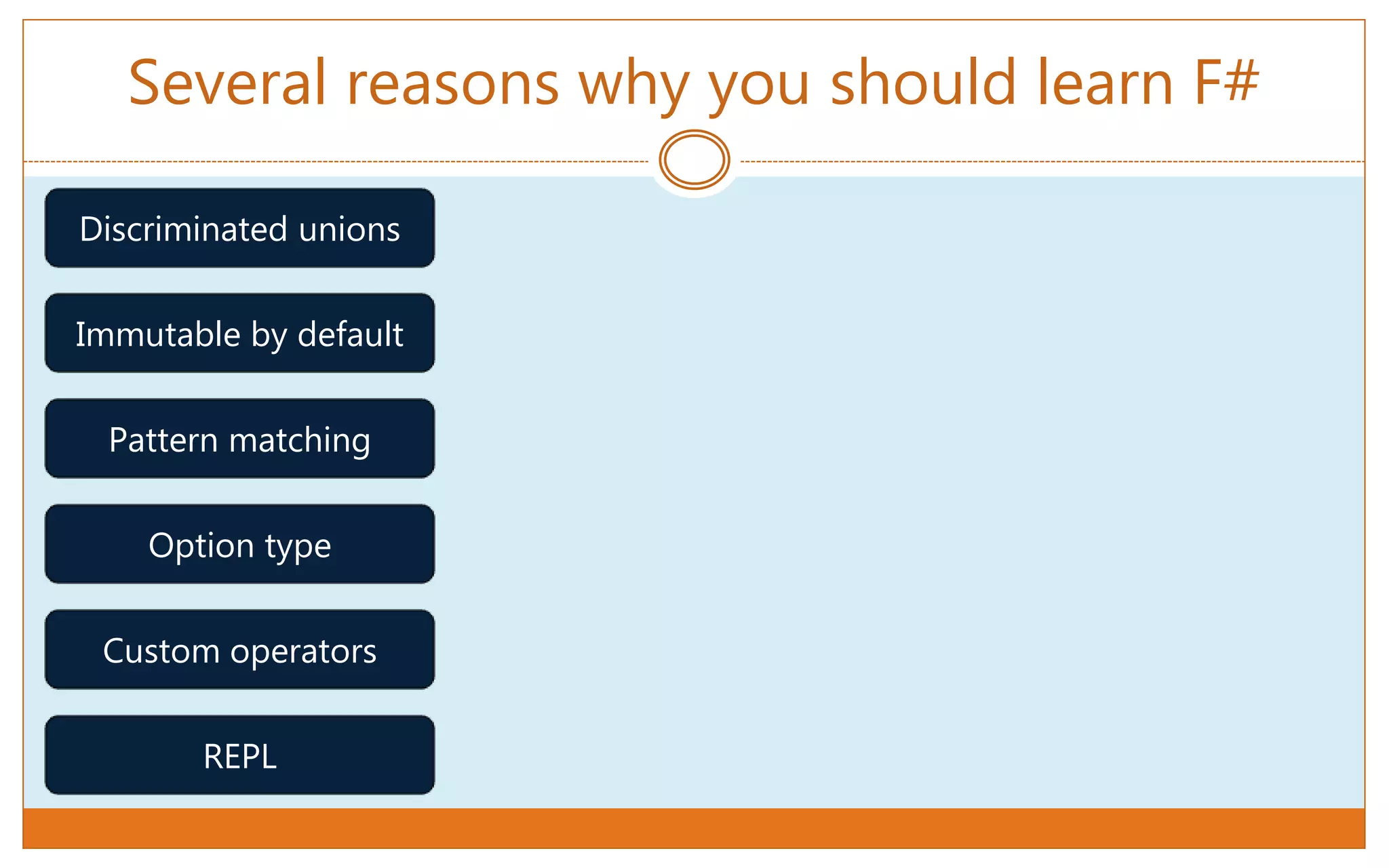 Several reasons why you should learn F#

Discriminated unions

Immutable by default

Pattern matching

Option type

Custom operators

REPL